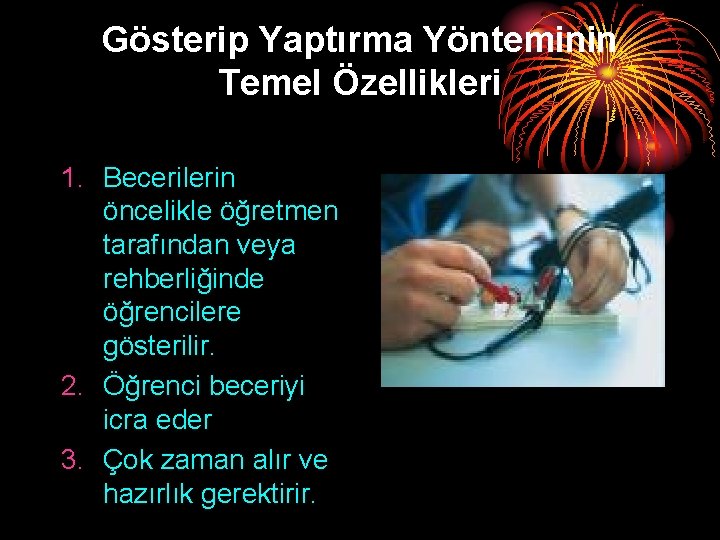 Gösterip Yaptırma Yönteminin Temel Özellikleri

1. Becerilerin öncelikle öğretmen tarafından veya rehberliğinde öğrencilere gösterilir.
2. Öğrenci beceriyi icra eder
3. Çok zaman alır ve hazırlık gerektirir.